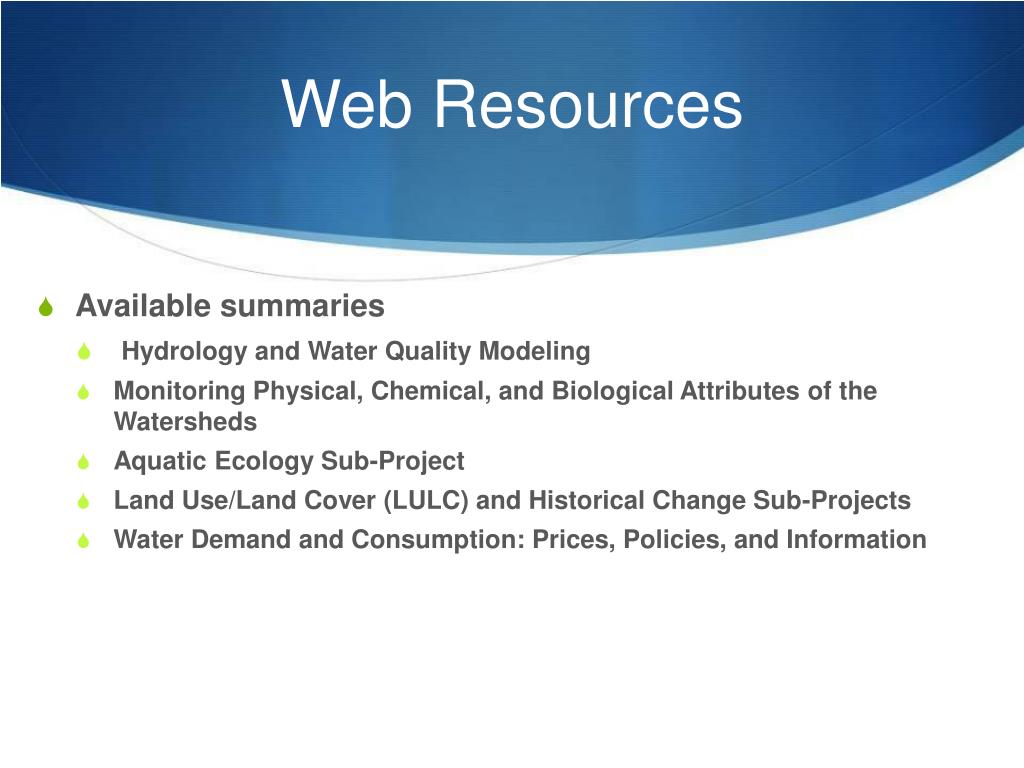 Web Resources

Available summaries

Hydrology and Water Quality Modeling

Monitoring Physical, Chemical, and Biological Attributes of the Watersheds

Aquatic Ecology Sub-Project

Land Use/Land Cover (LULC) and Historical Change Sub-Projects

Water Demand and Consumption: Prices, Policies, and Information